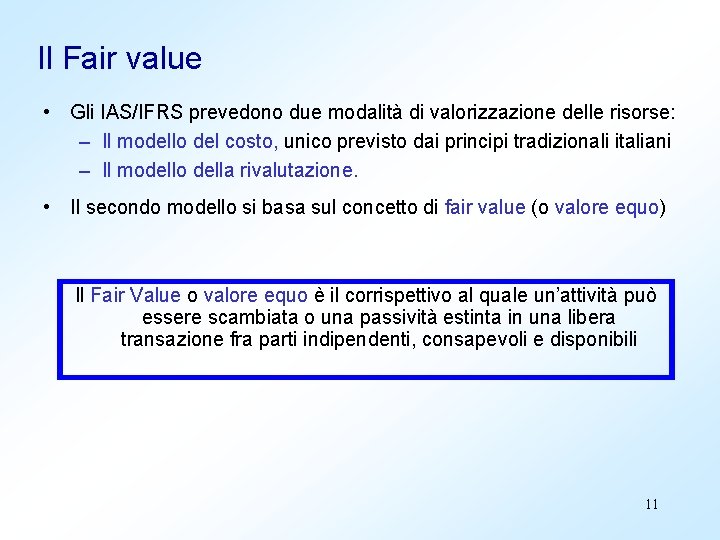 Il Fair value

• Gli IAS/IFRS prevedono due modalità di valorizzazione delle risorse:
– Il modello del costo, unico previsto dai principi tradizionali italiani
– Il modello della rivalutazione.

• Il secondo modello si basa sul concetto di fair value (o valore equo)

Il Fair Value o valore equo è il corrispettivo al quale un'attività può essere scambiata o una passività estinta in una libera transazione fra parti indipendenti, consapevoli e disponibili

11